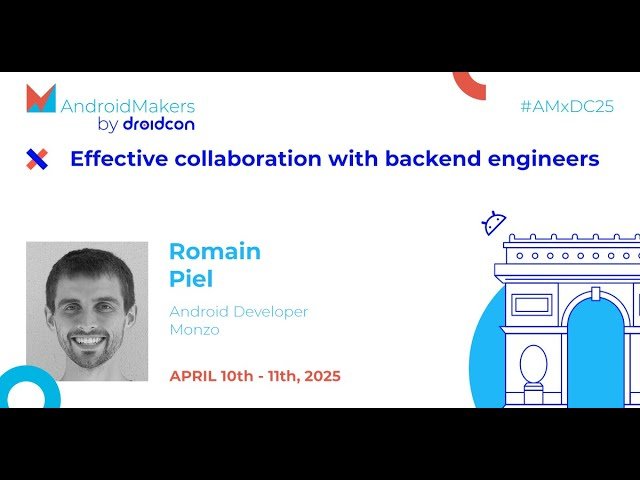 AndroidMakers by droidcon

#AMxDC25

Effective collaboration with backend engineers

Romain Piel

Android Developer
Monzo

APRIL 10th - 11th, 2025